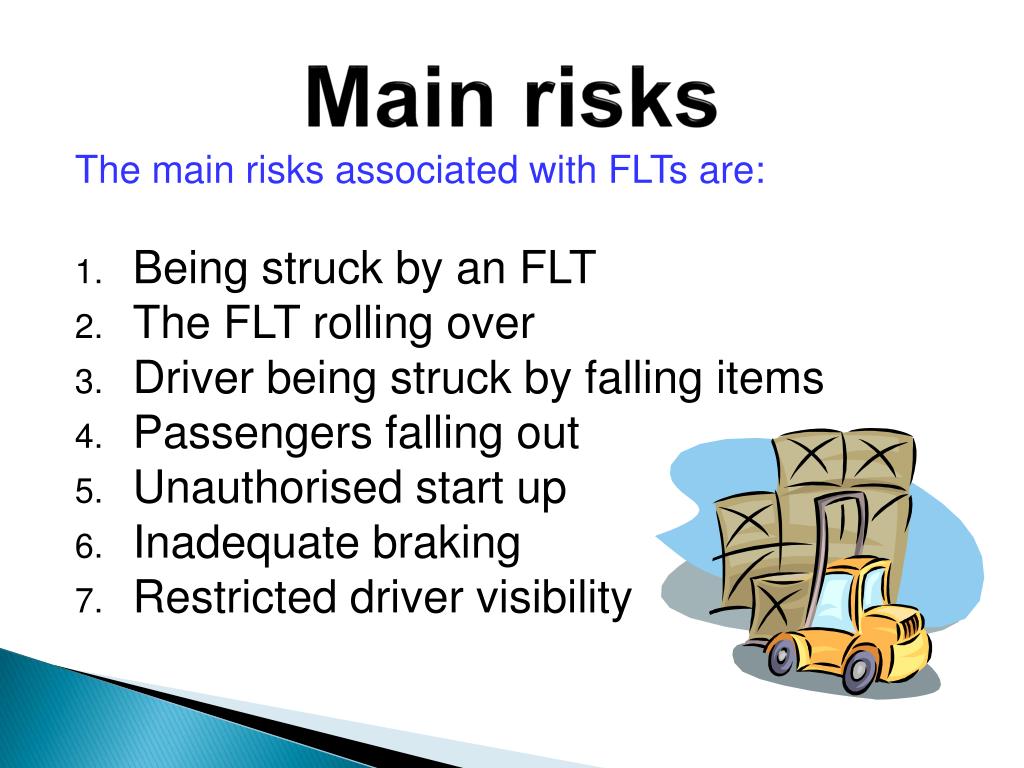 Main risks

The main risks associated with FLTs are:

1. Being struck by an FLT
2. The FLT rolling over
3. Driver being struck by falling items
4. Passengers falling out
5. Unauthorised start up
6. Inadequate braking
7. Restricted driver visibility